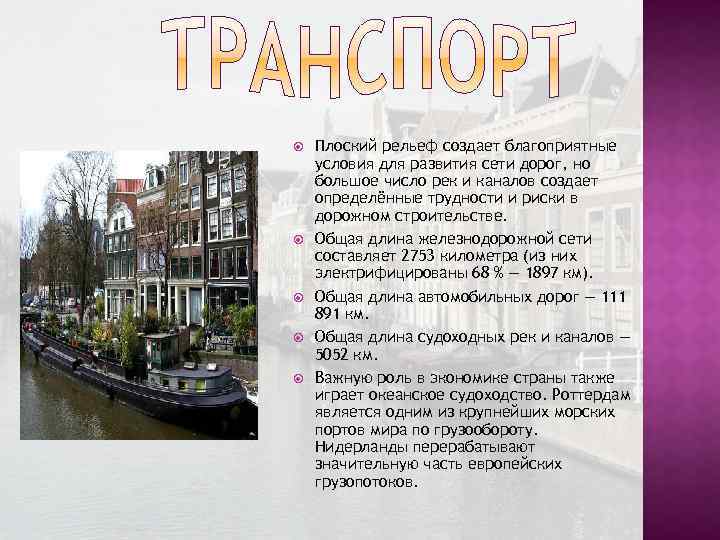 ТРАНСПОРТ

Плоский рельеф создает благоприятные условия для развития сети дорог, но большое число рек и каналов создает определённые трудности и риски в дорожном строительстве.

Общая длина железнодорожной сети составляет 2753 километра (из них электрифицированы 68 % — 1897 км).

Общая длина автомобильных дорог — 111 891 км.

Общая длина судоходных рек и каналов — 5052 км.

Важную роль в экономике страны также играет океанское судоходство. Роттердам является одним из крупнейших морских портов мира по грузообороту. Нидерланды перерабатывают значительную часть европейских грузопотоков.